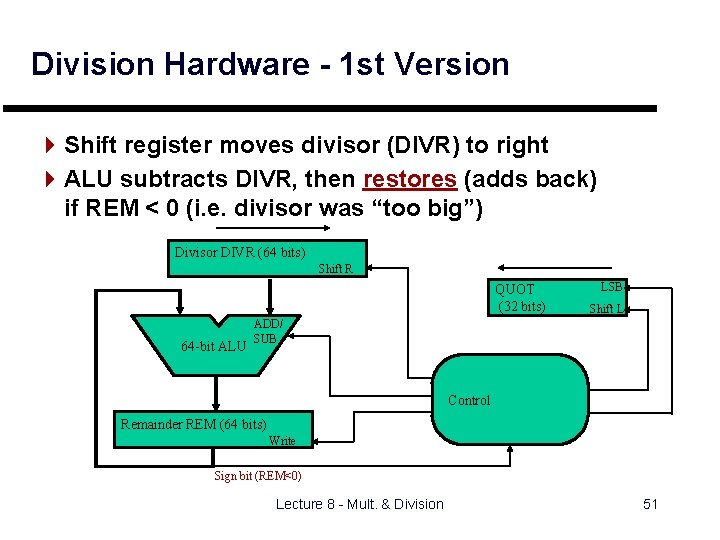 Division Hardware - 1st Version

Shift register moves divisor (DIVR) to right

ALU subtracts DIVR, then restores (adds back) if REM < 0 (i.e. divisor was “too big”)

Divisor DIVR (64 bits)
Shift R

QUOT (32 bits)
LSB
Shift L

64-bit ALU
ADD/ SUB

Control

Remainder REM (64 bits)
Write

Sign bit (REM<0)

Lecture 8 - Mult. & Division

51